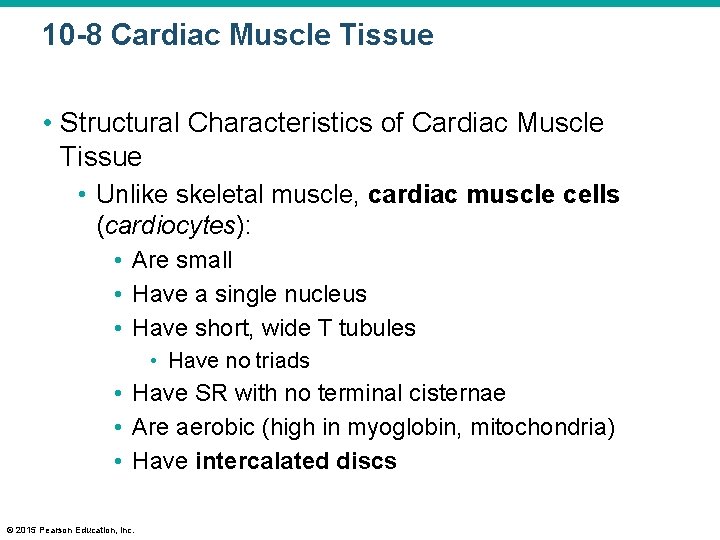 10-8 Cardiac Muscle Tissue

• Structural Characteristics of Cardiac Muscle Tissue

• Unlike skeletal muscle, cardiac muscle cells (cardiocytes):

• Are small

• Have a single nucleus

• Have short, wide T tubules

• Have no triads

• Have SR with no terminal cisternae

• Are aerobic (high in myoglobin, mitochondria)

• Have intercalated discs

© 2015 Pearson Education, Inc.